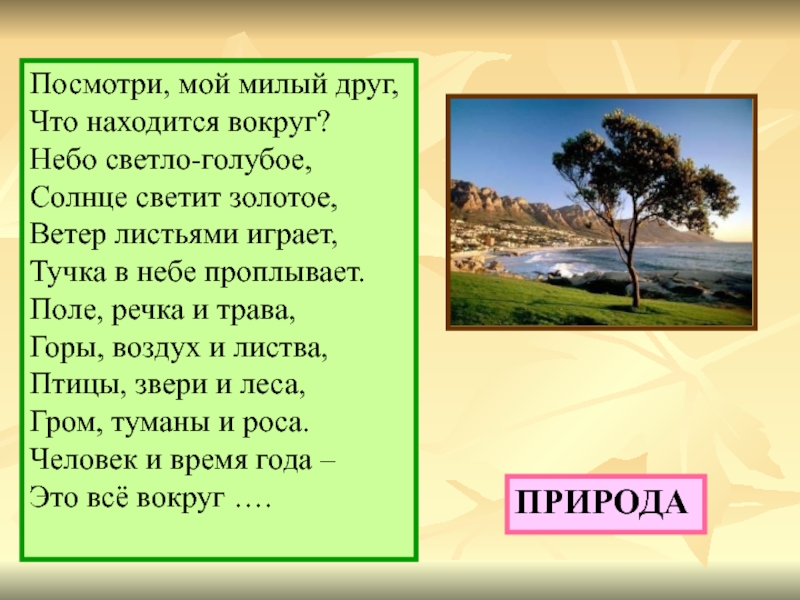 Посмотри, мой милый друг,
Что находится вокруг?
Небо светло-голубое,
Солнце светит золотое,
Ветер листьями играет,
Тучка в небе проплывает.
Поле, речка и трава,
Горы, воздух и листва,
Птицы, звери и леса,
Гром, туманы и роса.
Человек и время года –
Это всё вокруг ….

ПРИРОДА